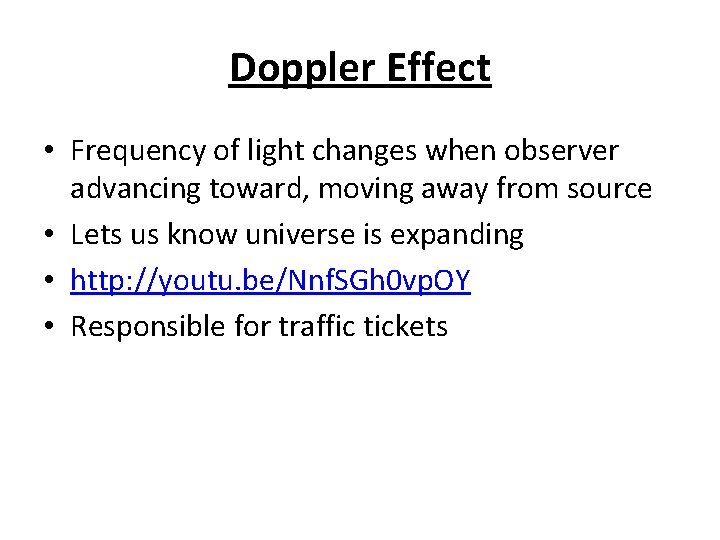 Doppler Effect

• Frequency of light changes when observer advancing toward, moving away from source
• Lets us know universe is expanding
• http://youtu.be/NnfSGh0vpOY
• Responsible for traffic tickets